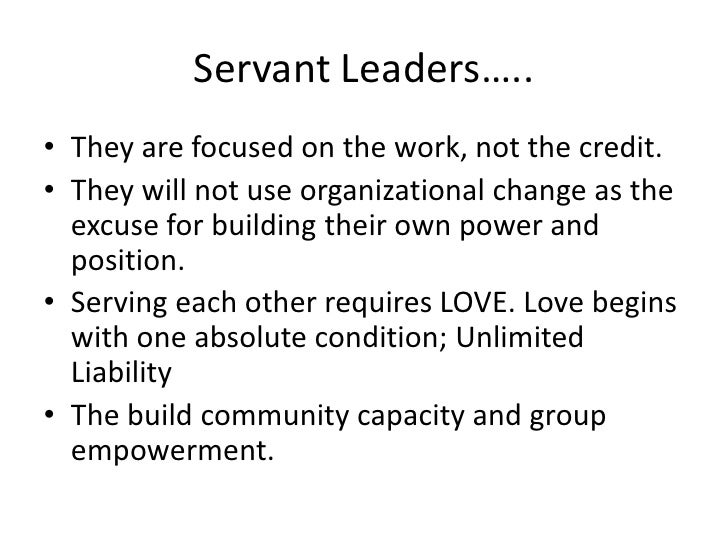 Servant Leaders…..

• They are focused on the work, not the credit.
• They will not use organizational change as the excuse for building their own power and position.
• Serving each other requires LOVE. Love begins with one absolute condition; Unlimited Liability
• The build community capacity and group empowerment.